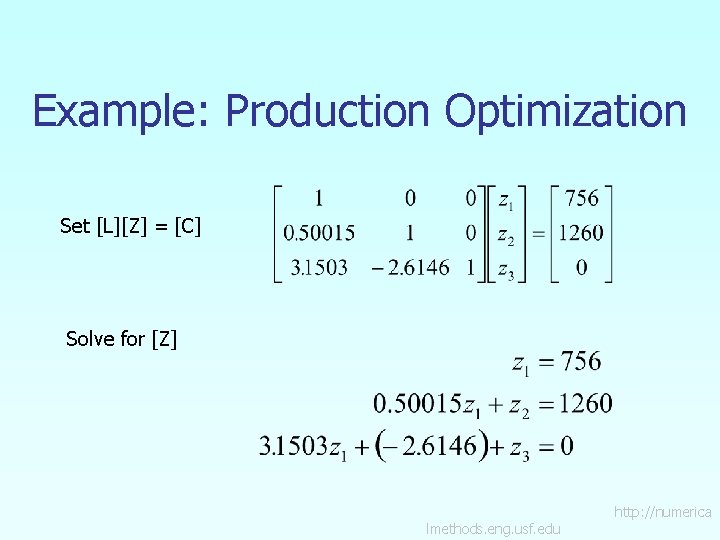 Example: Production Optimization

Set [L][Z] = [C]

$\begin{bmatrix} 1 & 0 & 0 \\ 0.50015 & 1 & 0 \\ 3.1503 & -2.6146 & 1 \end{bmatrix} \begin{bmatrix} z_1 \\ z_2 \\ z_3 \end{bmatrix} = \begin{bmatrix} 756 \\ 1260 \\ 0 \end{bmatrix}$

Solve for [Z]

$z_1 = 756$

$0.50015z_1 + z_2 = 1260$

$3.1503z_1 + (-2.6146) + z_3 = 0$

http://numerica
lmethods.eng.usf.edu